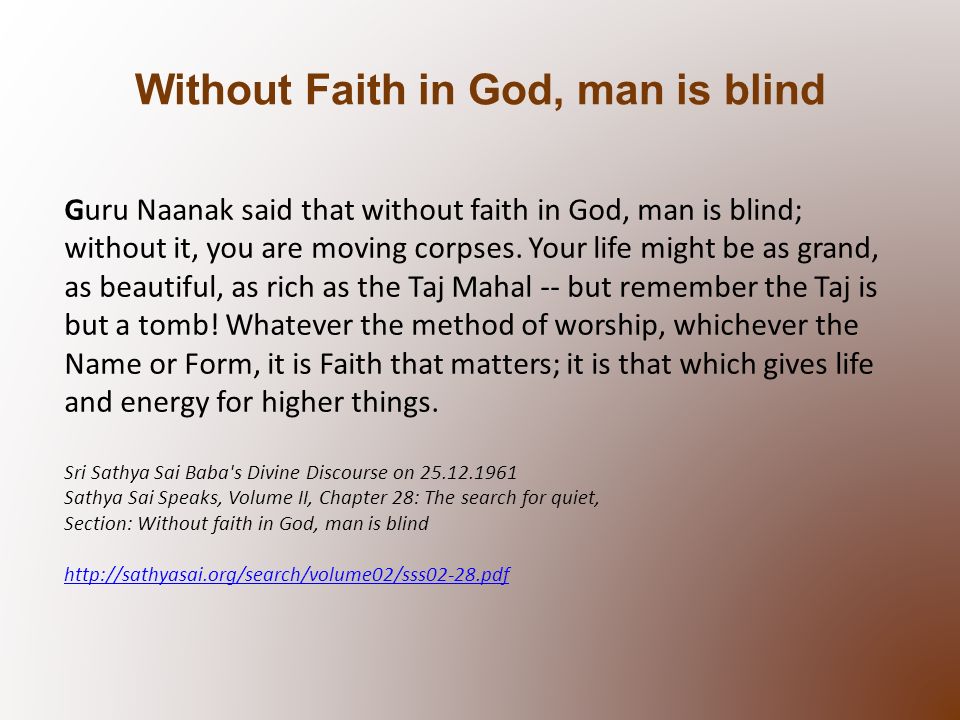 Without Faith in God, man is blind

Guru Naanak said that without faith in God, man is blind; without it, you are moving corpses. Your life might be as grand, as beautiful, as rich as the Taj Mahal -- but remember the Taj is but a tomb! Whatever the method of worship, whichever the Name or Form, it is Faith that matters; it is that which gives life and energy for higher things.

Sri Sathya Sai Baba's Divine Discourse on 25.12.1961
Sathya Sai Speaks, Volume II, Chapter 28: The search for quiet,
Section: Without faith in God, man is blind

http://sathyasai.org/search/volume02/sss02-28.pdf